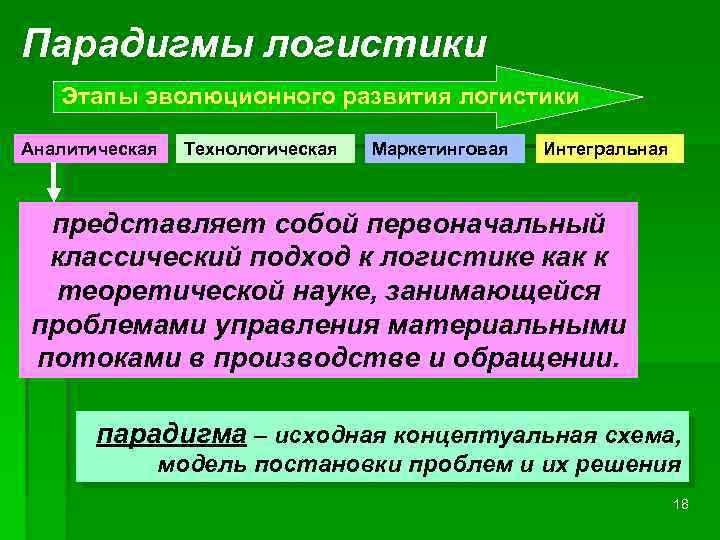 Парадигмы логистики

Этапы эволюционного развития логистики

Аналитическая

Технологическая

Маркетинговая

Интегральная

представляет собой первоначальный классический подход к логистике как к теоретической науке, занимающейся проблемами управления материальными потоками в производстве и обращении.

парадигма – исходная концептуальная схема, модель постановки проблем и их решения

18